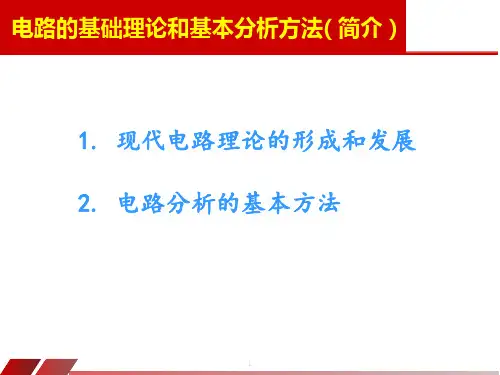 电路的基础理论和基本分析方法(简介)

1. 现代电路理论的形成和发展

2. 电路分析的基本方法